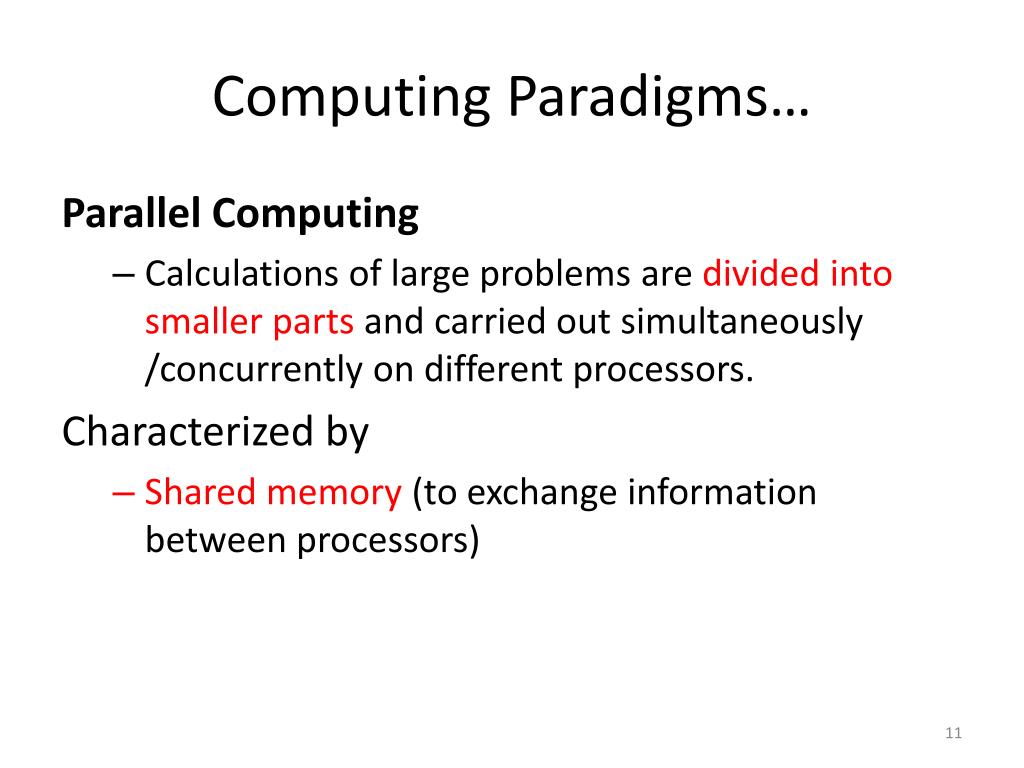 Computing Paradigms…

Parallel Computing

– Calculations of large problems are divided into smaller parts and carried out simultaneously /concurrently on different processors.

Characterized by

– Shared memory (to exchange information between processors)

11